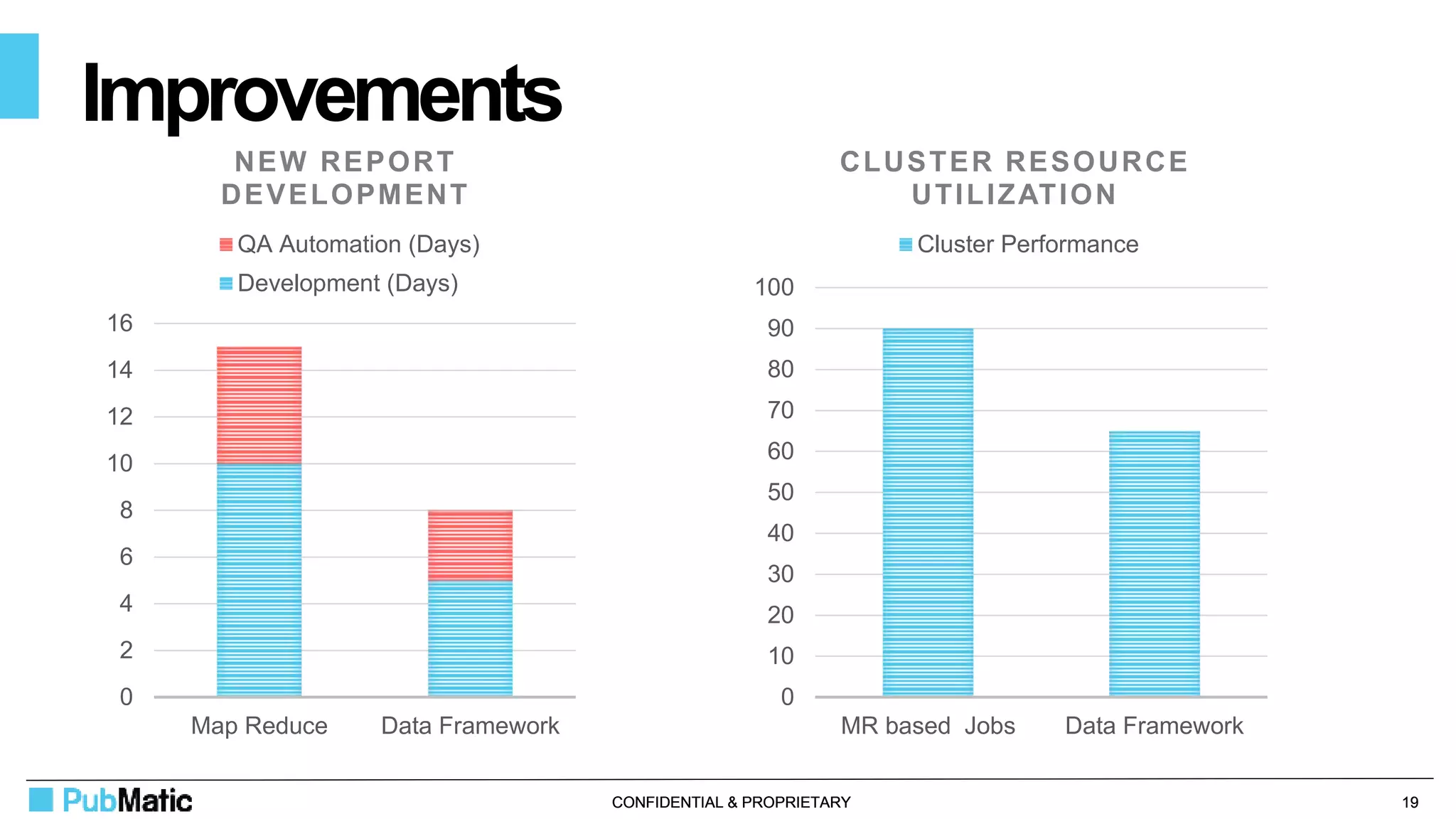 Improvements

NEW REPORT DEVELOPMENT

QA Automation (Days)
Development (Days)

16
14
12
10
8
6
4
2
0

Map Reduce
Data Framework

CLUSTER RESOURCE UTILIZATION

Cluster Performance

100
90
80
70
60
50
40
30
20
10
0

MR based Jobs
Data Framework

PubMatic
CONFIDENTIAL & PROPRIETARY
19